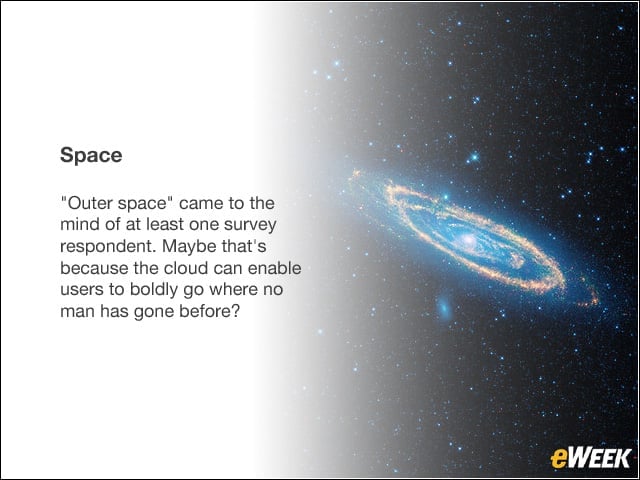 Space

"Outer space" came to the mind of at least one survey respondent. Maybe that's because the cloud can enable users to boldly go where no man has gone before?

eWEEK